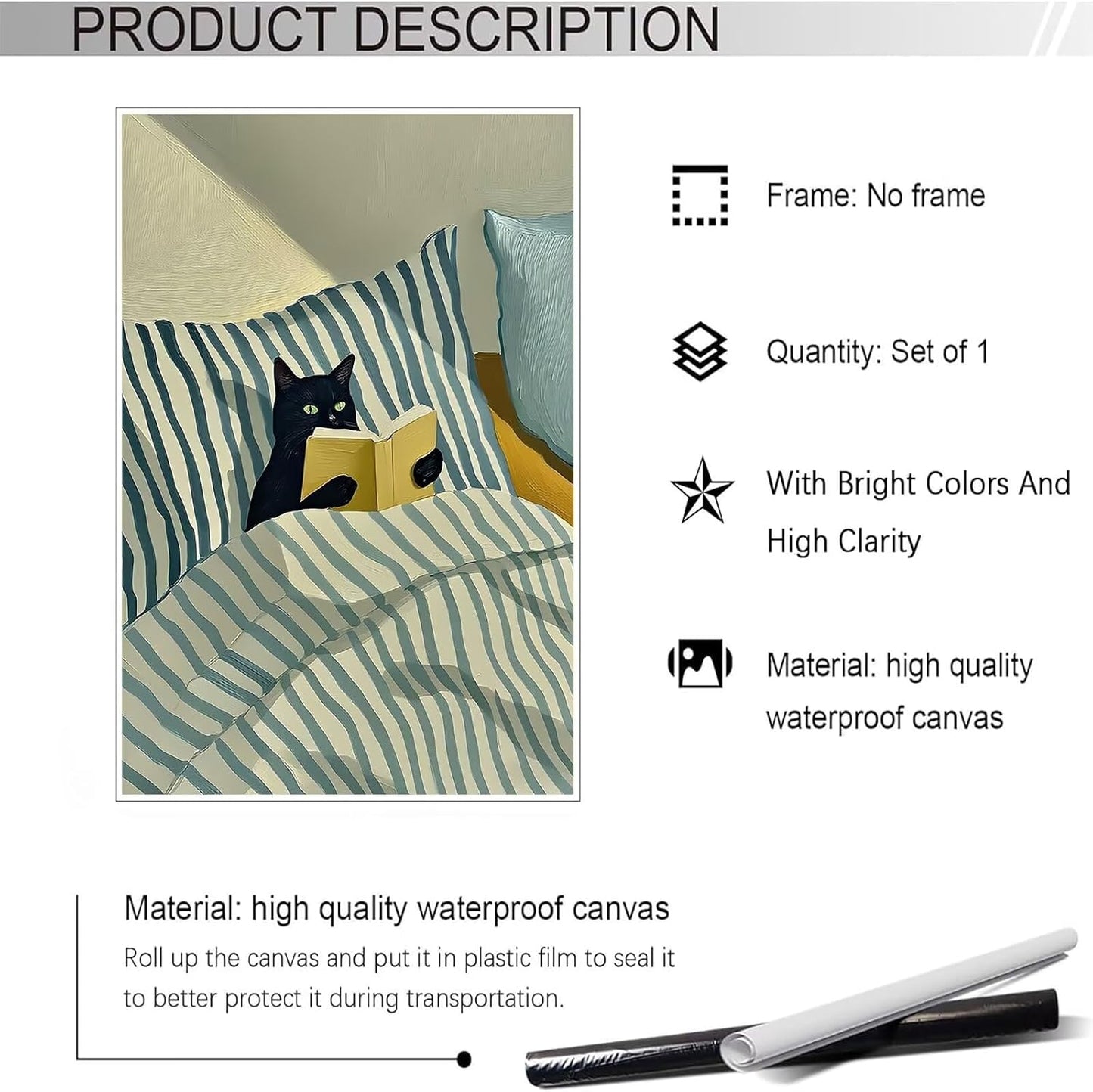 PRODUCT DESCRIPTION

Frame: No frame

Quantity: Set of 1

With Bright Colors And High Clarity

Material: high quality waterproof canvas

Material: high quality waterproof canvas

Roll up the canvas and put it in plastic film to seal it to better protect it during transportation.